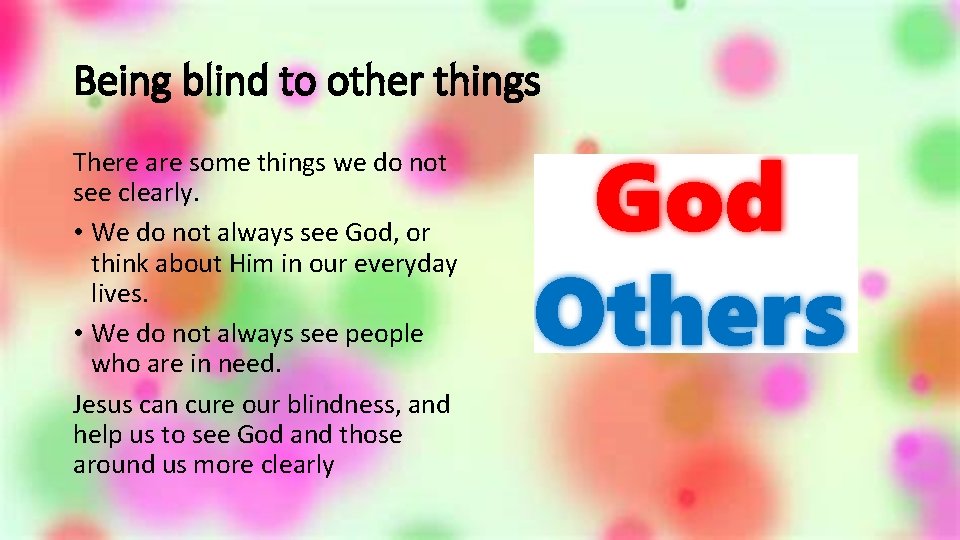 Being blind to other things

There are some things we do not see clearly.

• We do not always see God, or think about Him in our everyday lives.

• We do not always see people who are in need.

Jesus can cure our blindness, and help us to see God and those around us more clearly

God

Others